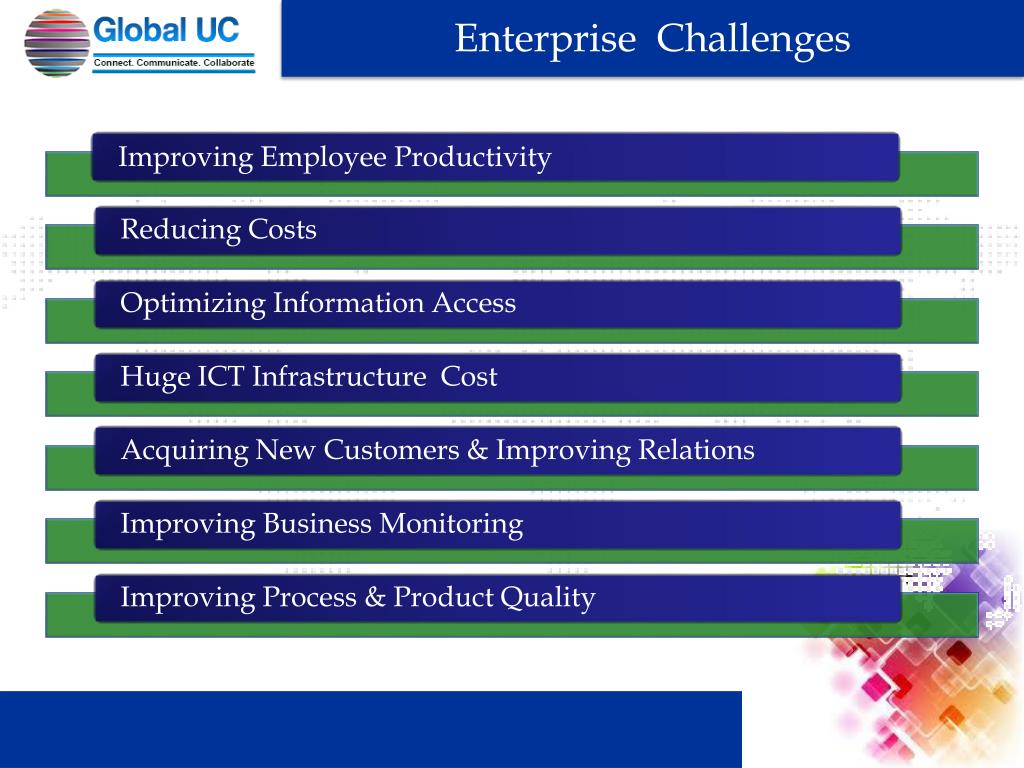 Global UC
Connect. Communicate. Collaborate

Enterprise Challenges

Improving Employee Productivity

Reducing Costs

Optimizing Information Access

Huge ICT Infrastructure Cost

Acquiring New Customers & Improving Relations

Improving Business Monitoring

Improving Process & Product Quality